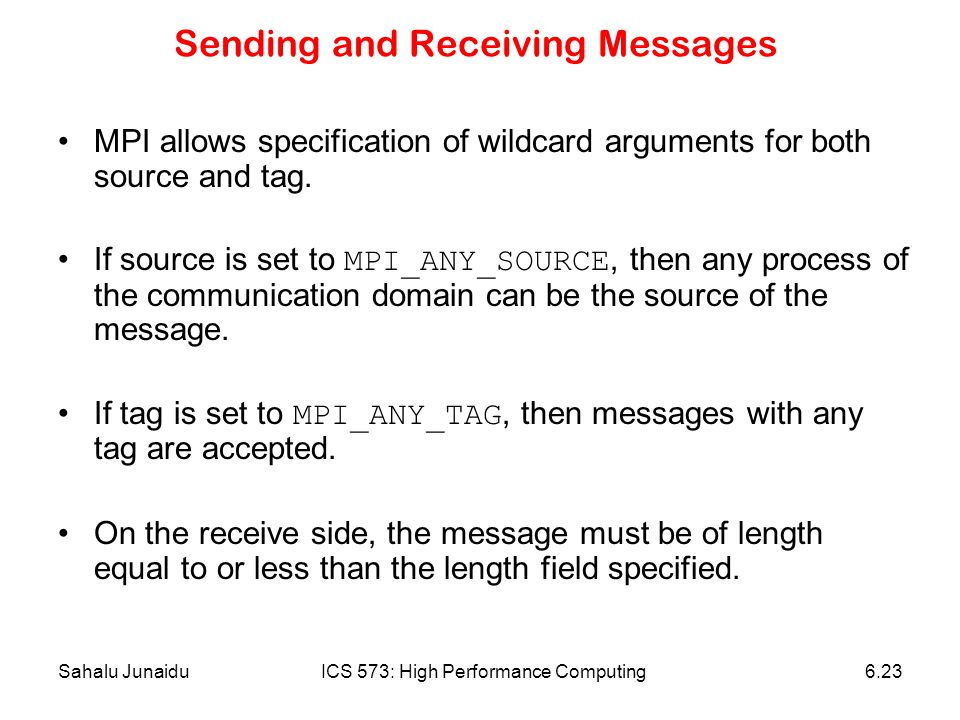 Sending and Receiving Messages

• MPI allows specification of wildcard arguments for both source and tag.

• If source is set to MPI_ANY_SOURCE, then any process of the communication domain can be the source of the message.

• If tag is set to MPI_ANY_TAG, then messages with any tag are accepted.

• On the receive side, the message must be of length equal to or less than the length field specified.

Sahalu Junaidu ICS 573: High Performance Computing 6.23